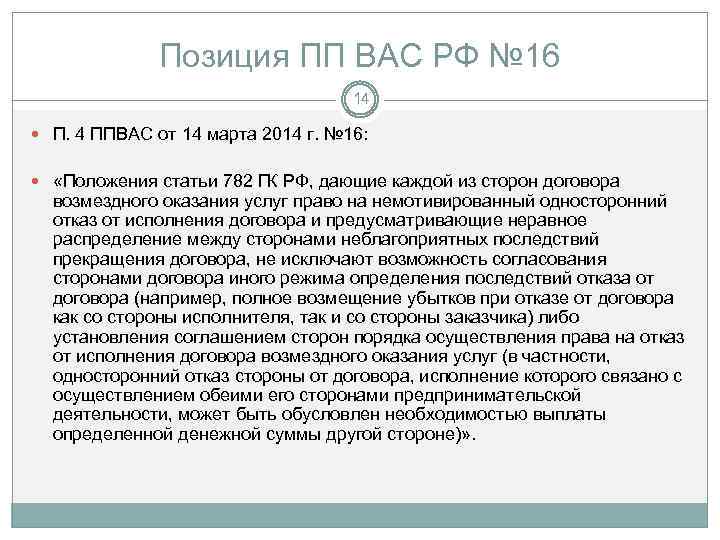 Позиция ПП ВАС РФ №16

14

П. 4 ППВАС от 14 марта 2014 г. №16:

«Положения статьи 782 ГК РФ, дающие каждой из сторон договора возмездного оказания услуг право на немотивированный односторонний отказ от исполнения договора и предусматривающие неравное распределение между сторонами неблагоприятных последствий прекращения договора, не исключают возможность согласования сторонами договора иного режима определения последствий отказа от договора (например, полное возмещение убытков при отказе от договора как со стороны исполнителя, так и со стороны заказчика) либо установления соглашением сторон порядка осуществления права на отказ от исполнения договора возмездного оказания услуг (в частности, односторонний отказ стороны от договора, исполнение которого связано с осуществлением обеими его сторонами предпринимательской деятельности, может быть обусловлен необходимостью выплаты определенной денежной суммы другой стороне)».